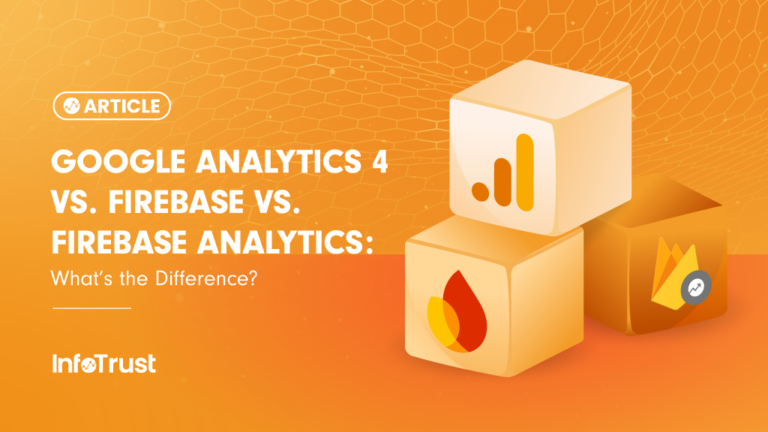 ARTICLE

GOOGLE ANALYTICS 4 VS. FIREBASE VS. FIREBASE ANALYTICS:

What's the Difference?

InfoTrust